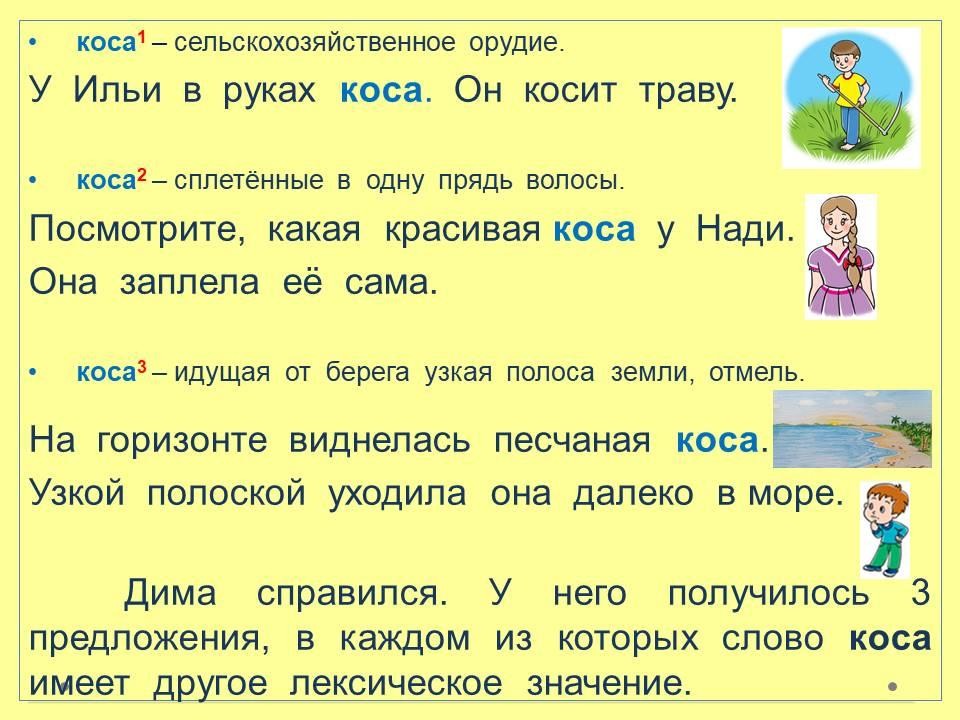 • коса$^1$ – сельскохозяйственное орудие.

У Ильи в руках коса. Он косит траву.

• коса$^2$ – сплетённые в одну прядь волосы.

Посмотрите, какая красивая коса у Нади. Она заплела её сама.

• коса$^3$ – идущая от берега узкая полоса земли, отмель.

На горизонте виднелась песчаная коса. Узкой полоской уходила она далеко в море.

Дима справился. У него получилось 3 предложения, в каждом из которых слово коса имеет другое лексическое значение.